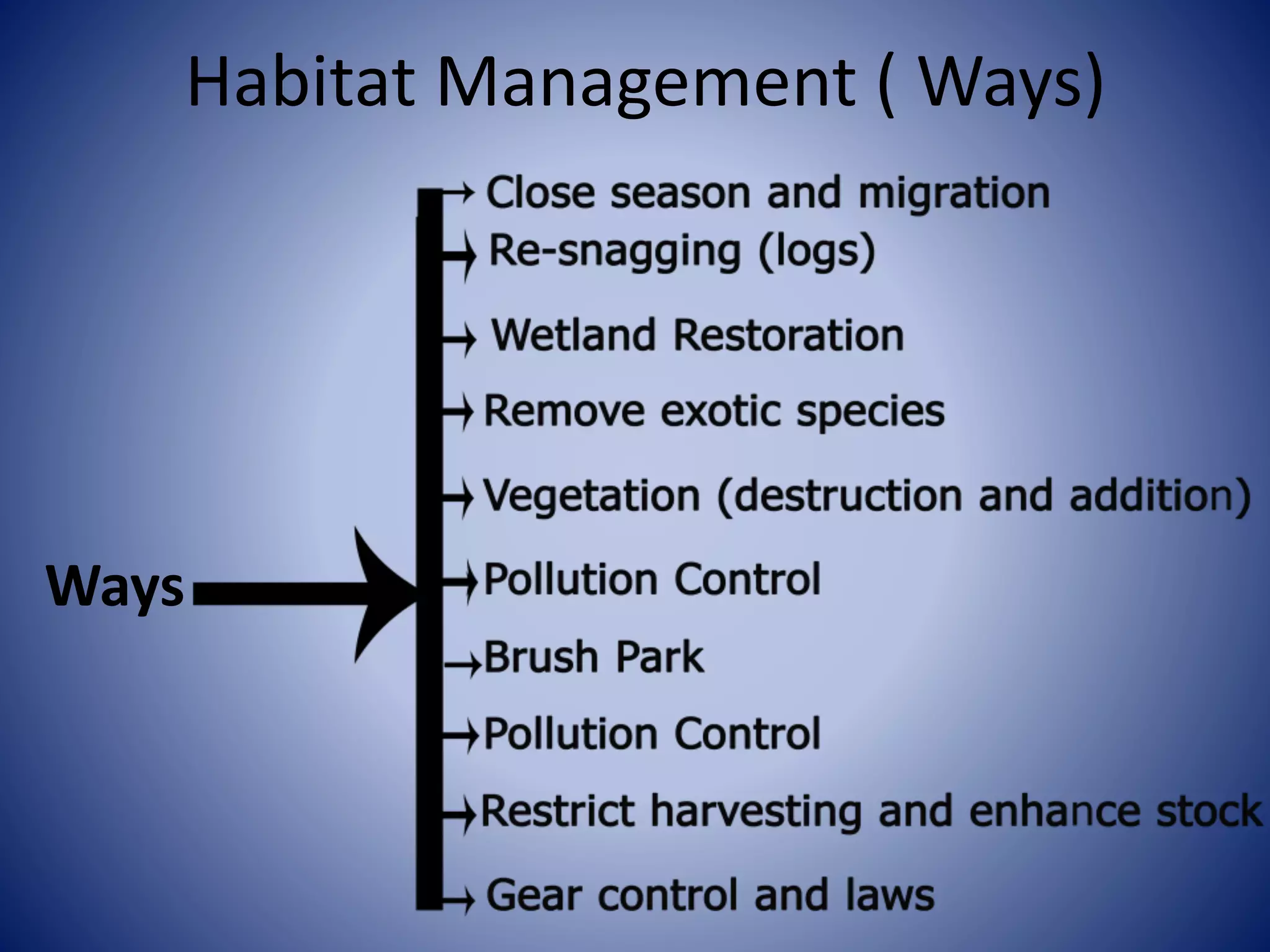 Habitat Management ( Ways)

Ways

Close season and migration
Re-snagging (logs)
Wetland Restoration
Remove exotic species
Vegetation (destruction and addition)
Pollution Control
Brush Park
Pollution Control
Restrict harvesting and enhance stock
Gear control and laws